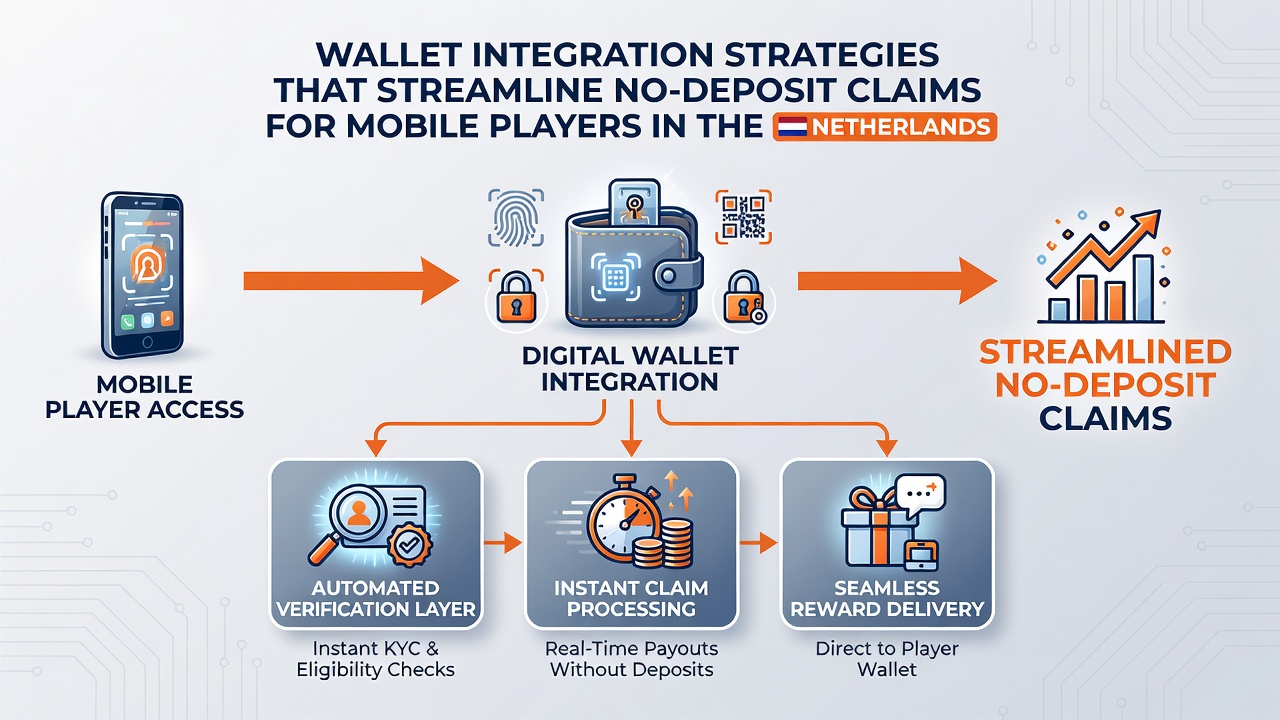 WALLET INTEGRATION STRATEGIES THAT STREAMLINE NO-DEPOSIT CLAIMS FOR MOBILE PLAYERS IN THE NETHERLANDS

MOBILE PLAYER ACCESS

DIGITAL WALLET INTEGRATION

STREAMLINED NO-DEPOSIT CLAIMS

AUTOMATED VERIFICATION LAYER

Instant KYC & Eligibility Checks

INSTANT CLAIM PROCESSING

Real-Time Payouts Without Deposits

SEAMLESS REWARD DELIVERY

Direct to Player Wallet